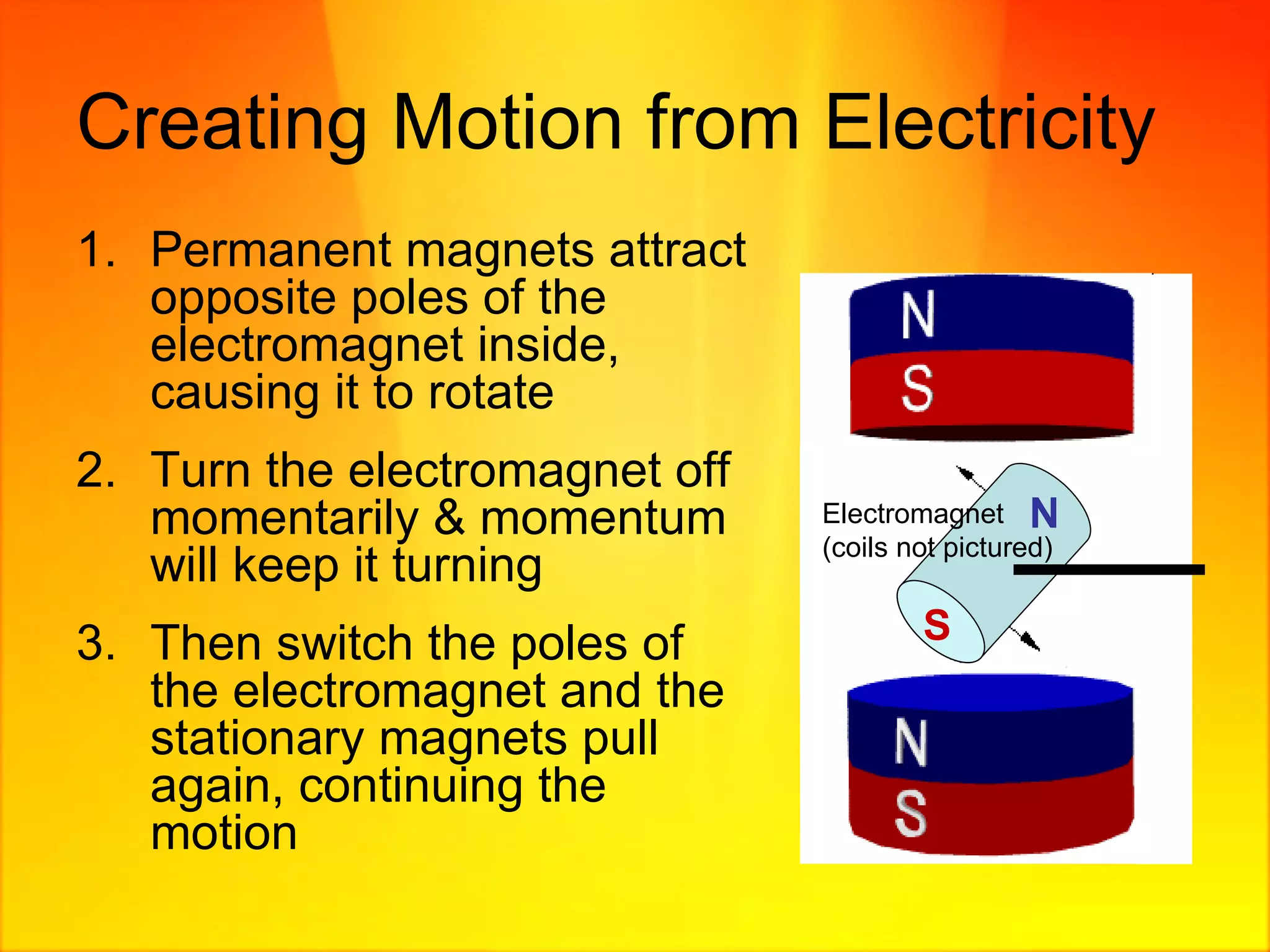 Creating Motion from Electricity

1. Permanent magnets attract opposite poles of the electromagnet inside, causing it to rotate

2. Turn the electromagnet off momentarily & momentum will keep it turning

3. Then switch the poles of the electromagnet and the stationary magnets pull again, continuing the motion

N
S
Electromagnet (coils not pictured)
N
S
N
S